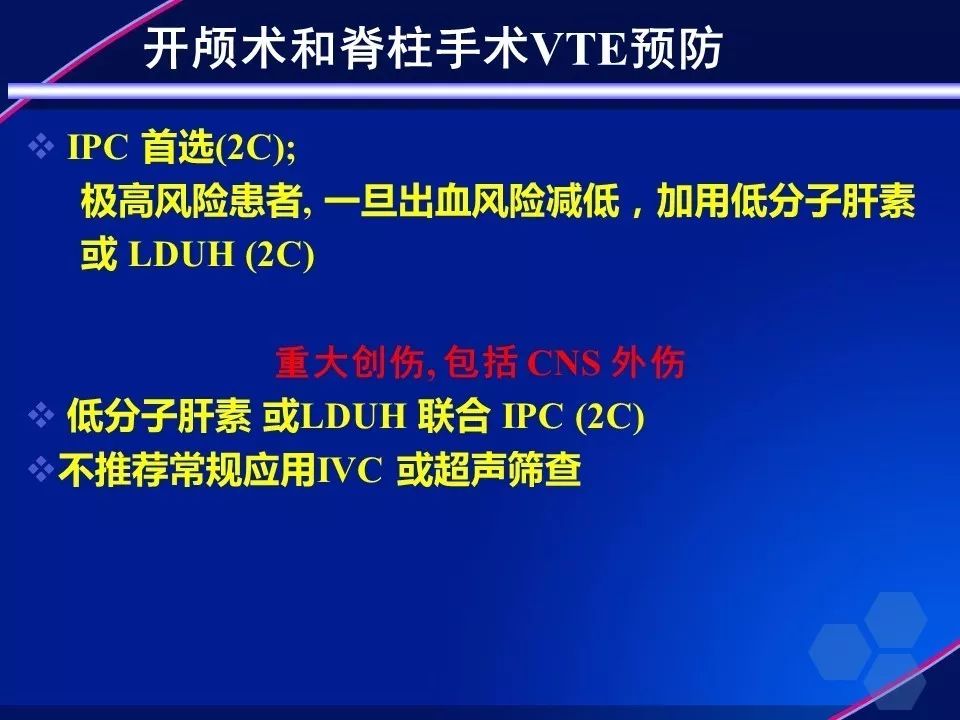 开颅术和脊柱手术VTE预防

❖ IPC 首选(2C);
极高风险患者, 一旦出血风险减低，加用低分子肝素或 LDUH (2C)

重大创伤, 包括 CNS 外伤

❖ 低分子肝素 或LDUH 联合 IPC (2C)

❖不推荐常规应用IVC 或超声筛查